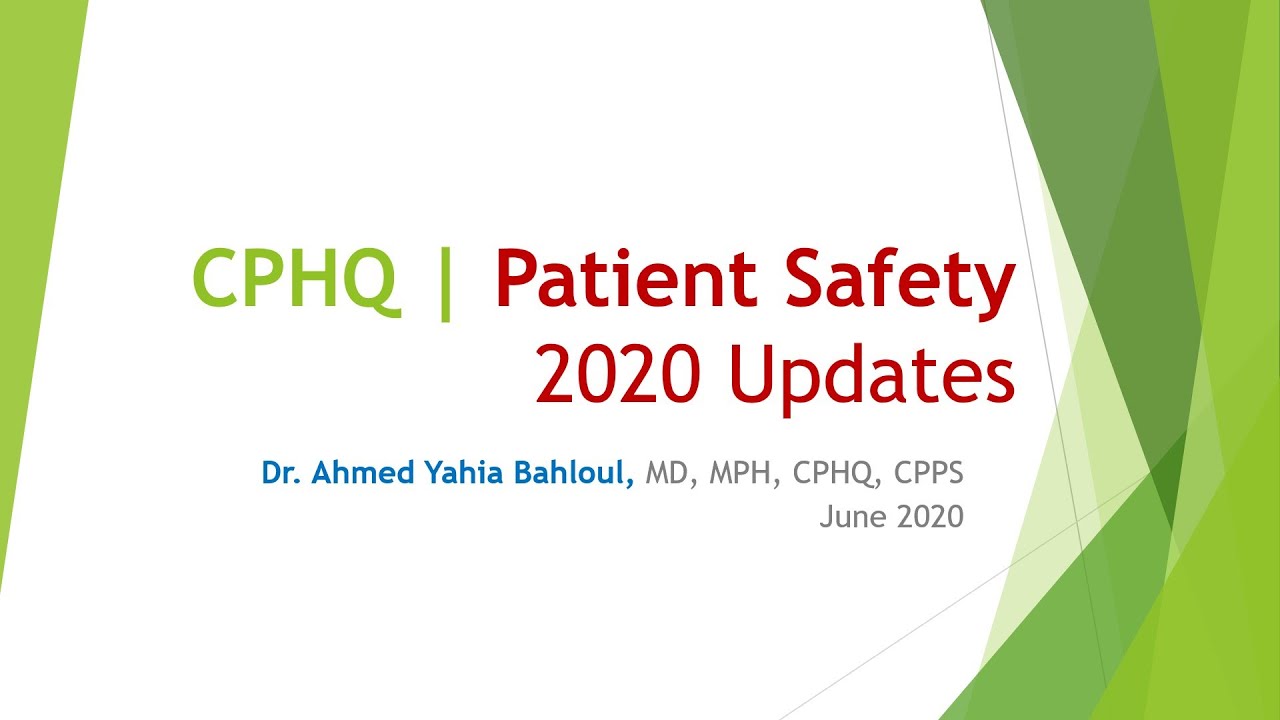 CPHQ | Patient Safety
2020 Updates

Dr. Ahmed Yahia Bahloul, MD, MPH, CPHQ, CPPS
June 2020